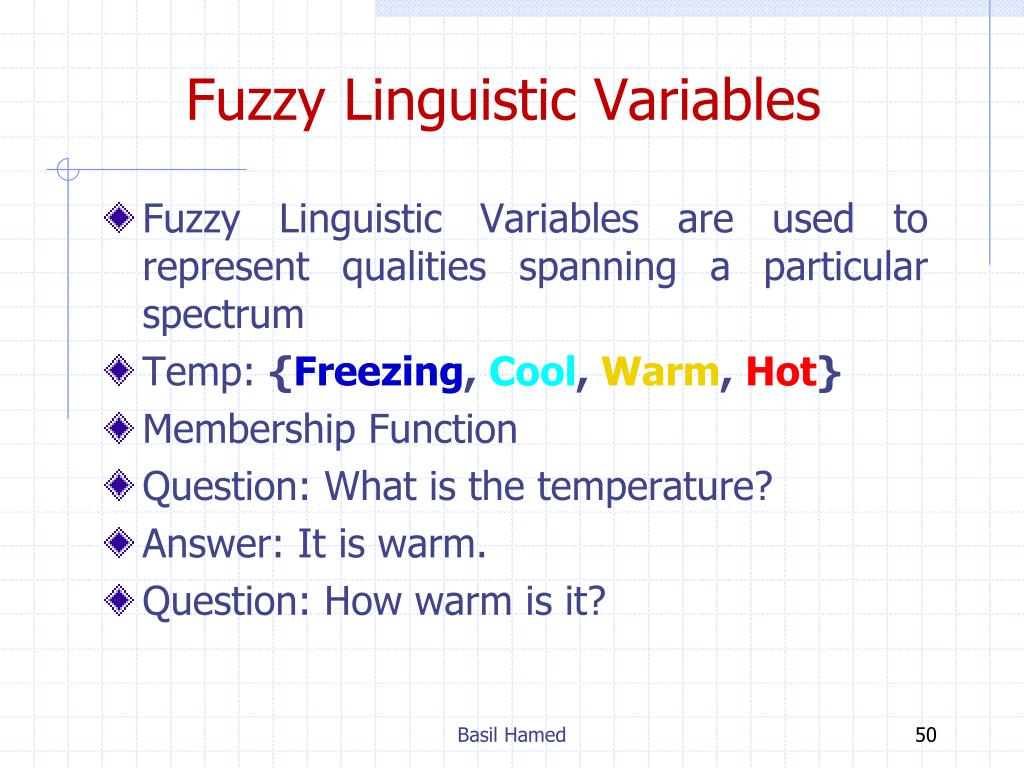 Fuzzy Linguistic Variables

Fuzzy Linguistic Variables are used to represent qualities spanning a particular spectrum

Temp: {Freezing, Cool, Warm, Hot}

Membership Function

Question: What is the temperature?

Answer: It is warm.

Question: How warm is it?

Basil Hamed

50